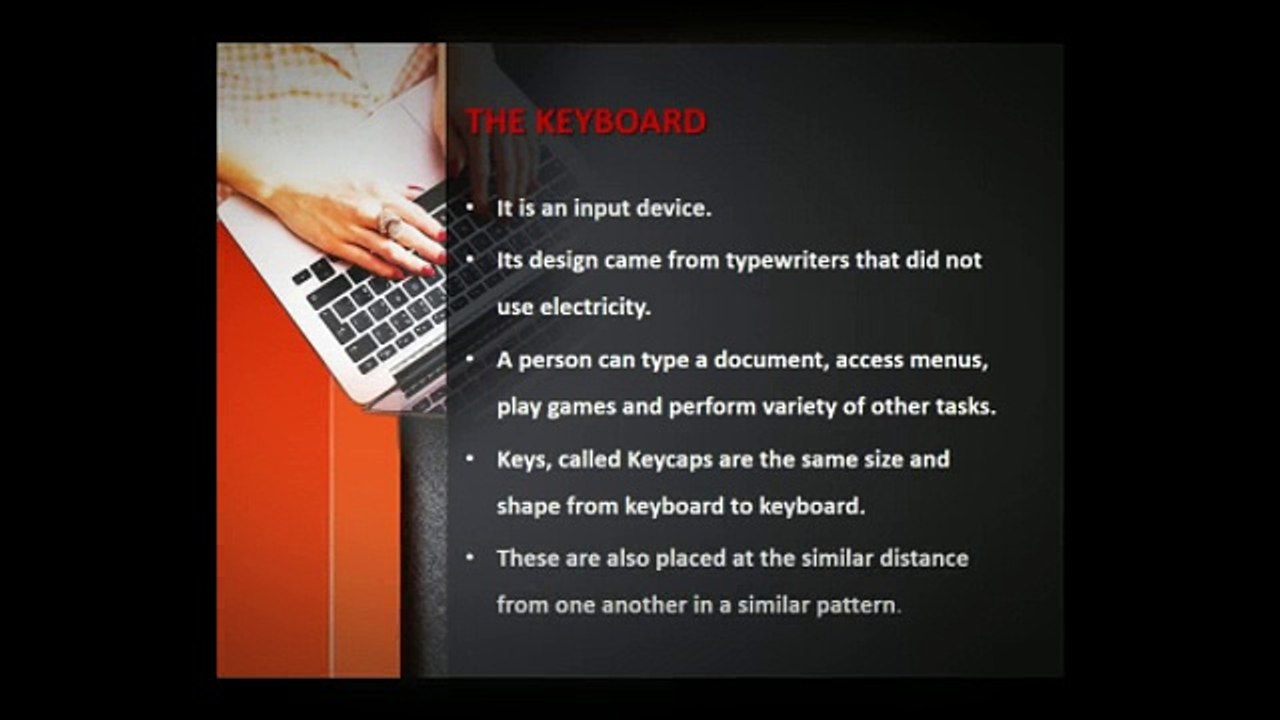 THE KEYBOARD

• It is an input device.
• Its design came from typewriters that did not use electricity.
• A person can type a document, access menus, play games and perform variety of other tasks.
• Keys, called Keycaps are the same size and shape from keyboard to keyboard.
• These are also placed at the similar distance from one another in a similar pattern.